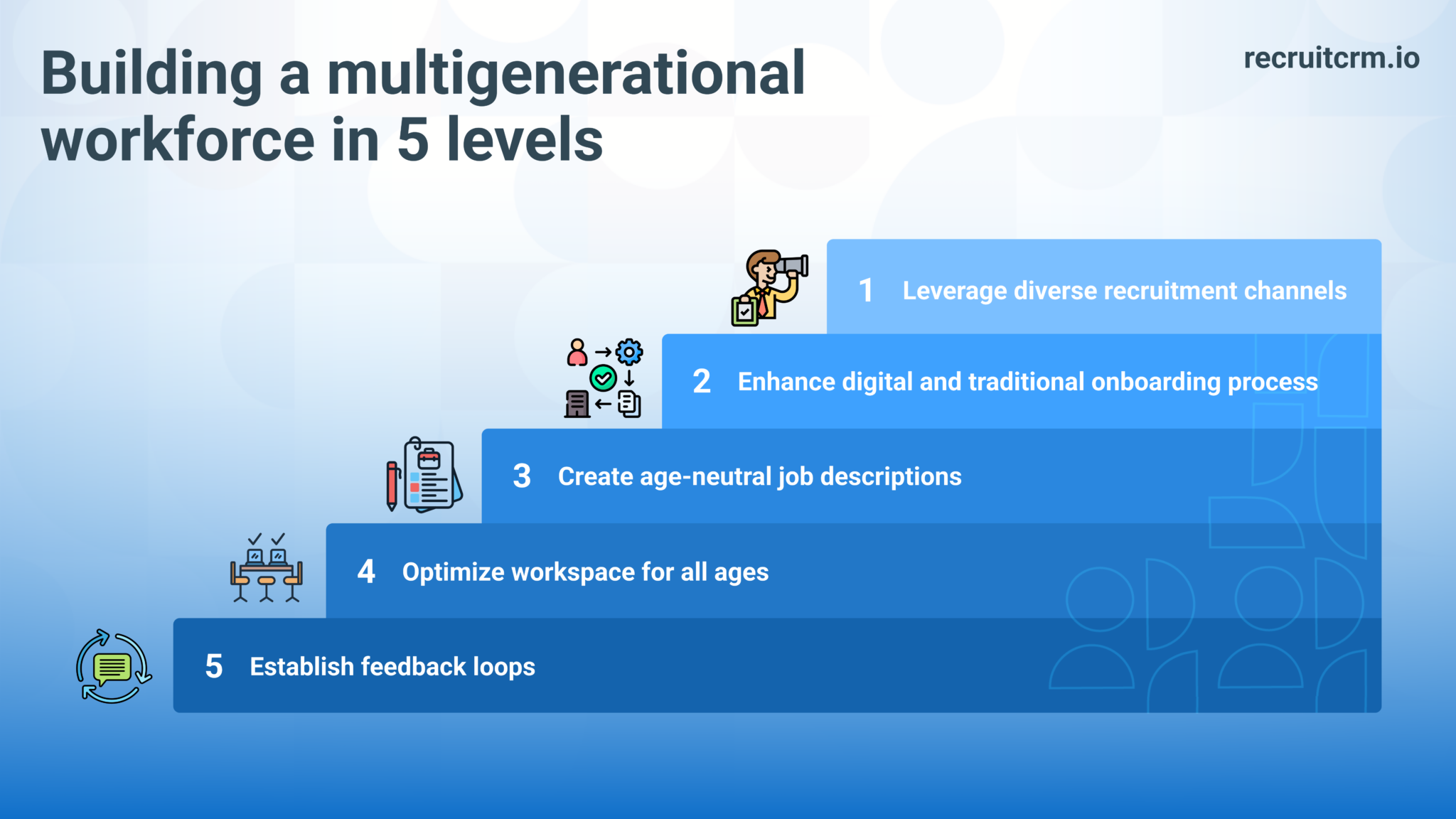 Building a multigenerational workforce in 5 levels

recruitcrm.io

1 Leverage diverse recruitment channels

2 Enhance digital and traditional onboarding process

3 Create age-neutral job descriptions

4 Optimize workspace for all ages

5 Establish feedback loops